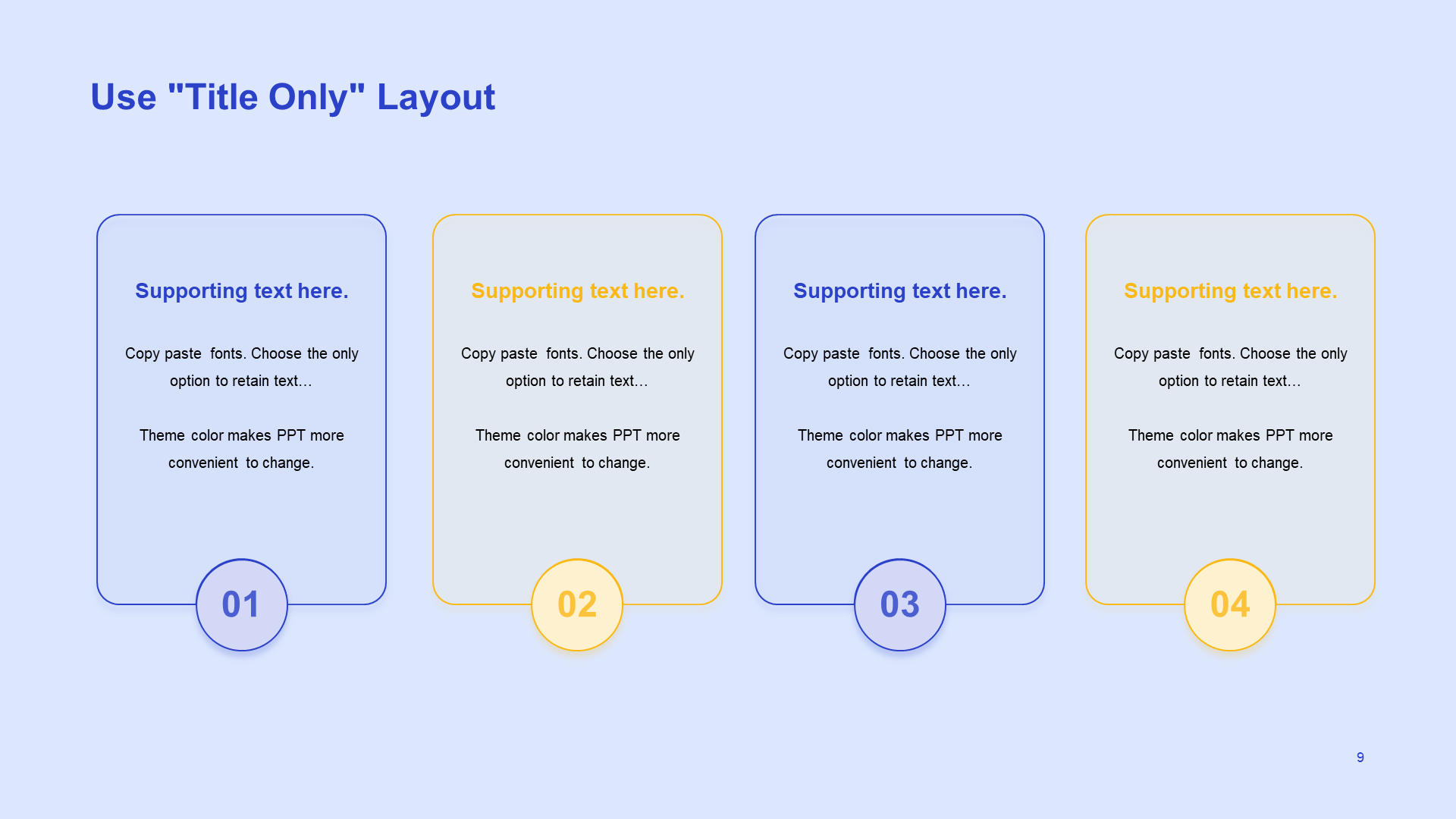 Use "Title Only" Layout

Supporting text here.

Copy paste fonts. Choose the only option to retain text…

Theme color makes PPT more convenient to change.

01

Supporting text here.

Copy paste fonts. Choose the only option to retain text…

Theme color makes PPT more convenient to change.

02

Supporting text here.

Copy paste fonts. Choose the only option to retain text…

Theme color makes PPT more convenient to change.

03

Supporting text here.

Copy paste fonts. Choose the only option to retain text…

Theme color makes PPT more convenient to change.

04

9